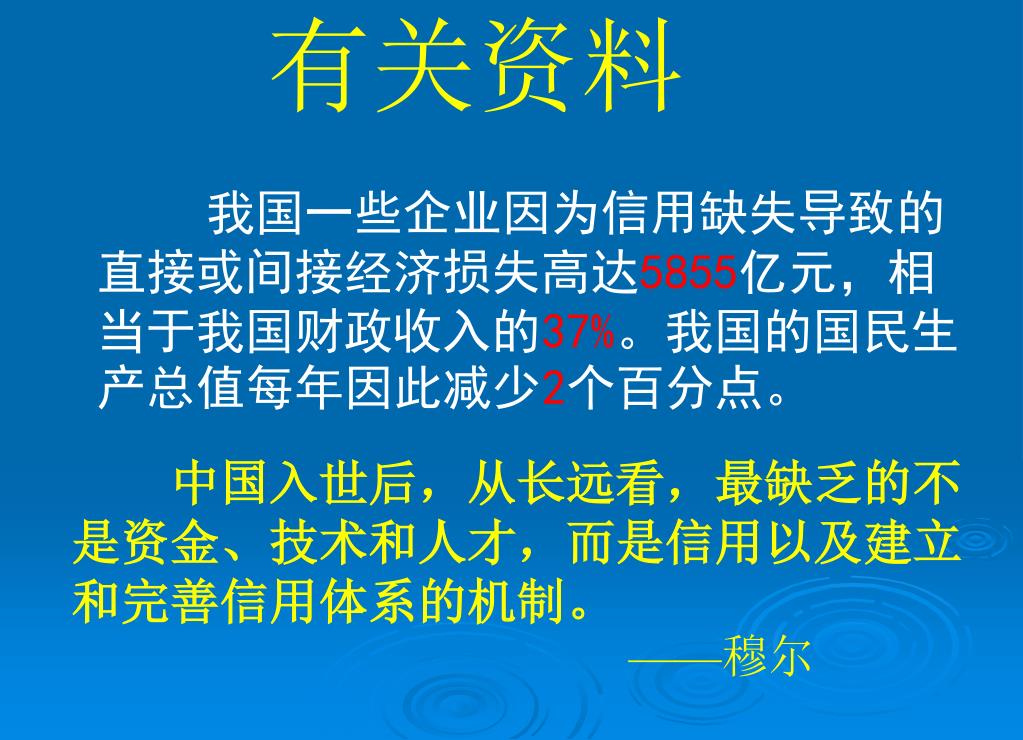 有关资料

我国一些企业因为信用缺失导致的直接或间接经济损失高达5855亿元，相当于我国财政收入的37%。我国的国民生产总值每年因此减少2个百分点。

中国入世后，从长远看，最缺乏的不是资金、技术和人才，而是信用以及建立和完善信用体系的机制。

——穆尔